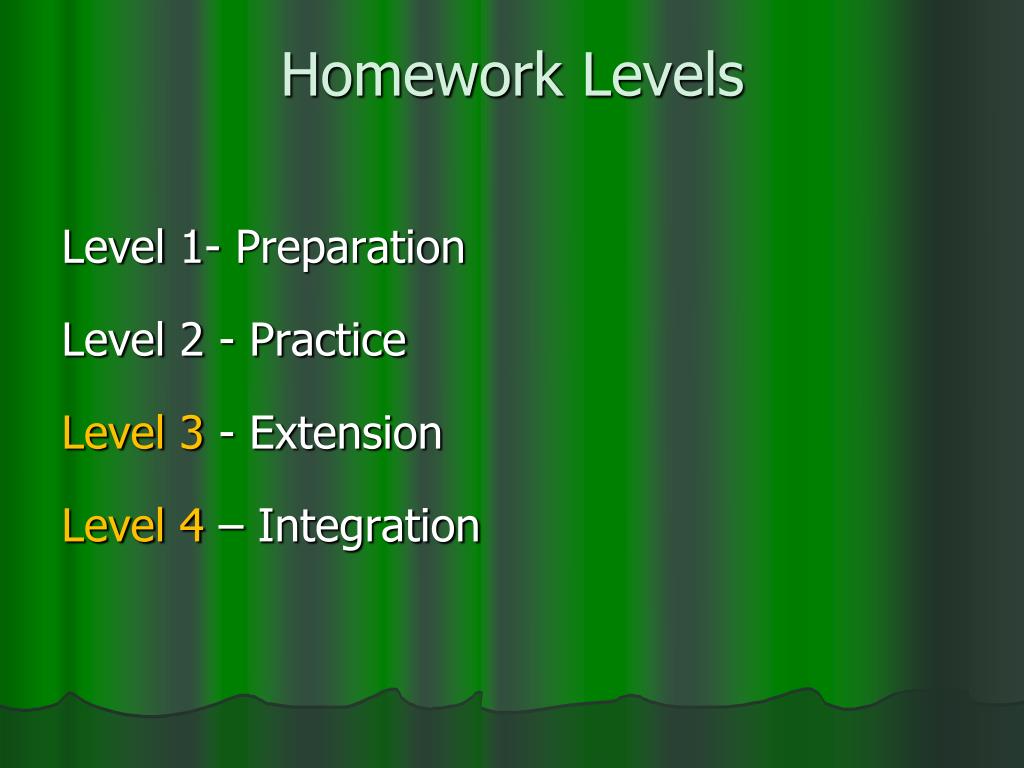 Homework Levels

Level 1- Preparation

Level 2 - Practice

Level 3 - Extension

Level 4 – Integration